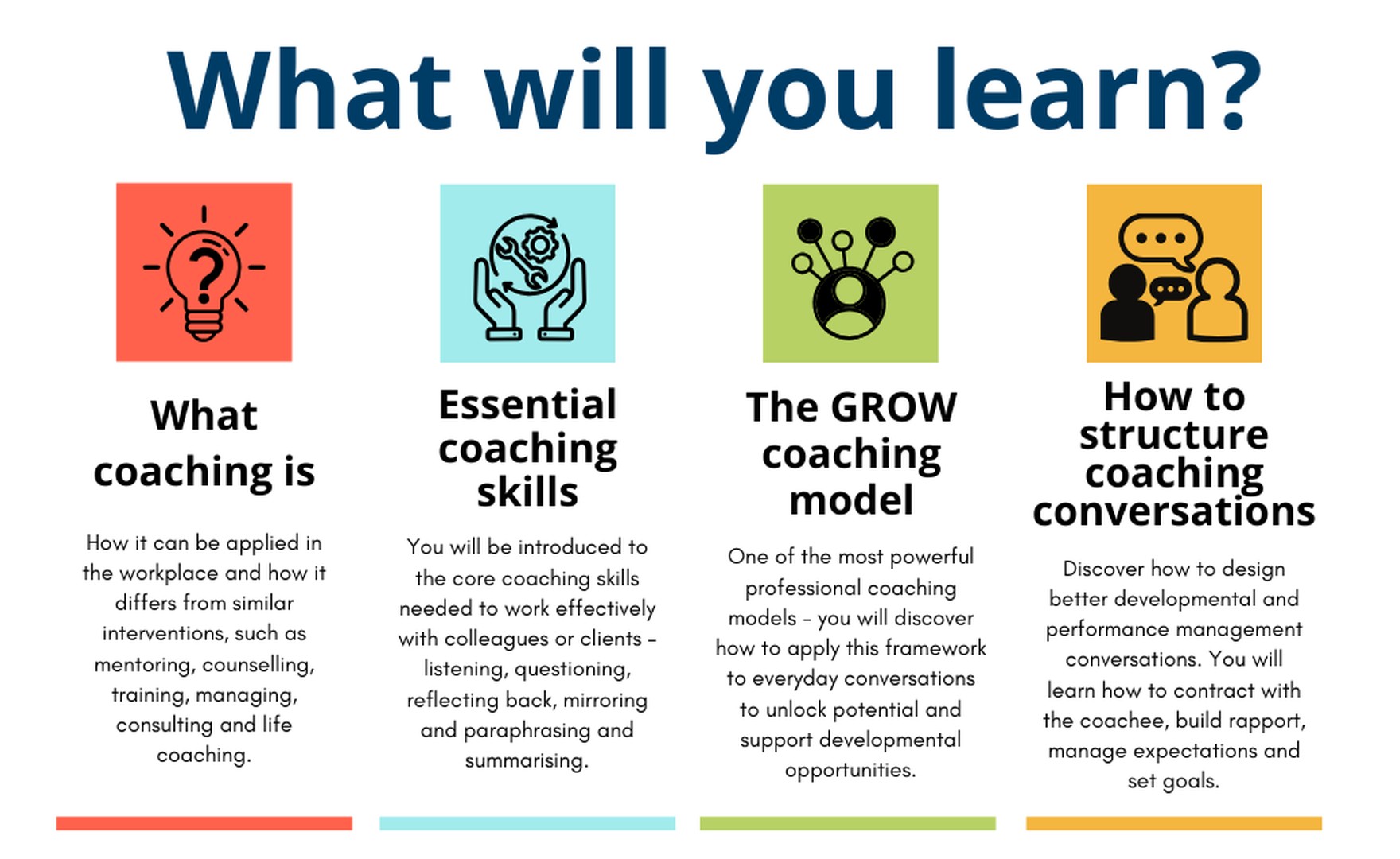 What will you learn?

What coaching is

How it can be applied in the workplace and how it differs from similar interventions, such as mentoring, counselling, training, managing, consulting and life coaching.

Essential coaching skills

You will be introduced to the core coaching skills needed to work effectively with colleagues or clients – listening, questioning, reflecting back, mirroring and paraphrasing and summarising.

The GROW coaching model

One of the most powerful professional coaching models – you will discover how to apply this framework to everyday conversations to unlock potential and support developmental opportunities.

How to structure coaching conversations

Discover how to design better developmental and performance management conversations. You will learn how to contract with the coachee, build rapport, manage expectations and set goals.